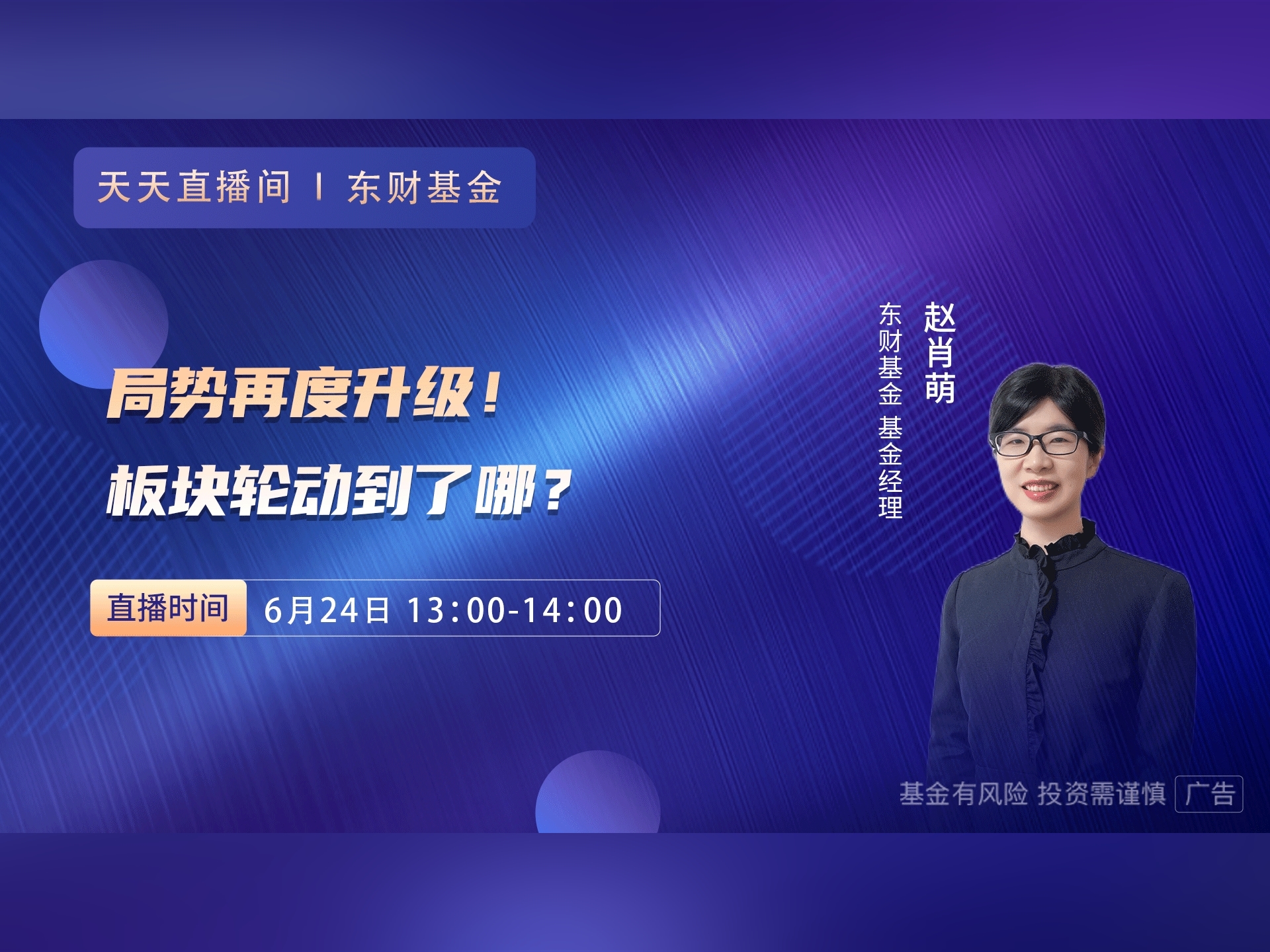 天天直播间 | 东财基金

局势再度升级！
板块轮动到了哪？

直播时间 6月24日 13:00-14:00

赵肖萌
东财基金 基金经理

基金有风险 投资需谨慎 广告